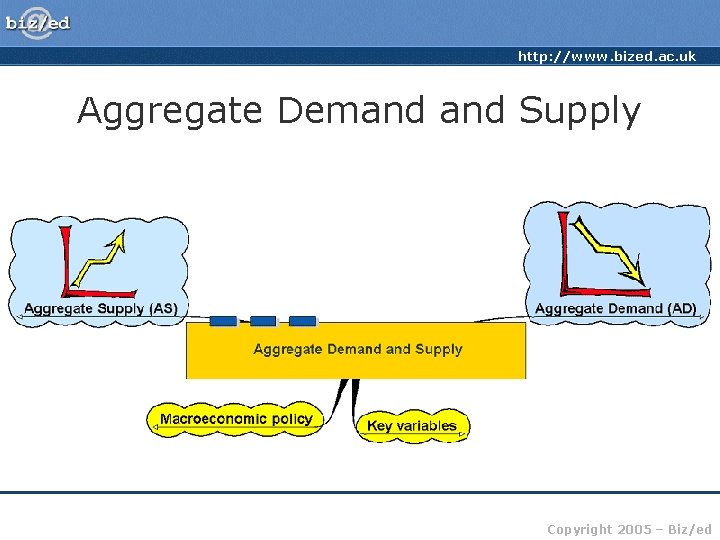 biz/ed

http://www.bized.ac.uk

Aggregate Demand and Supply

Aggregate Supply (AS)

Aggregate Demand (AD)

Aggregate Demand and Supply

Macroeconomic policy

Key variables

Copyright 2005 – Biz/ed